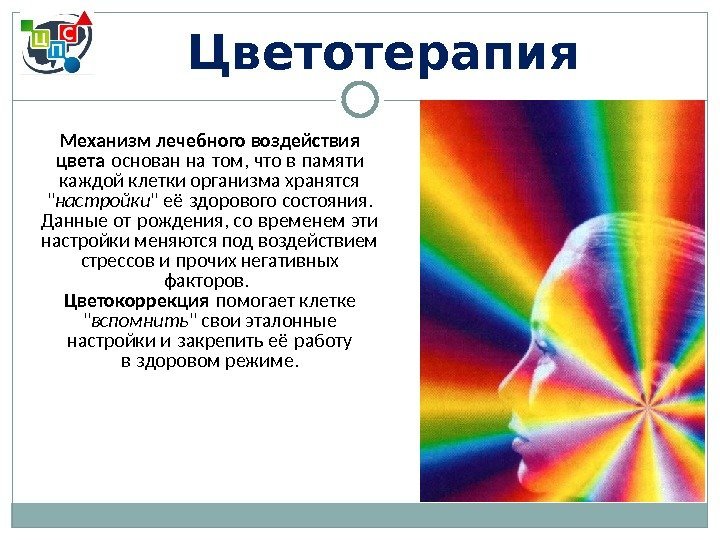 Ц П С

Цветотерапия

Механизм лечебного воздействия цвета основан на том, что в памяти каждой клетки организма хранятся "настройки" её здорового состояния. Данные от рождения, со временем эти настройки меняются под воздействием стрессов и прочих негативных факторов.
Цветокоррекция помогает клетке "вспомнить" свои эталонные настройки и закрепить её работу в здоровом режиме.